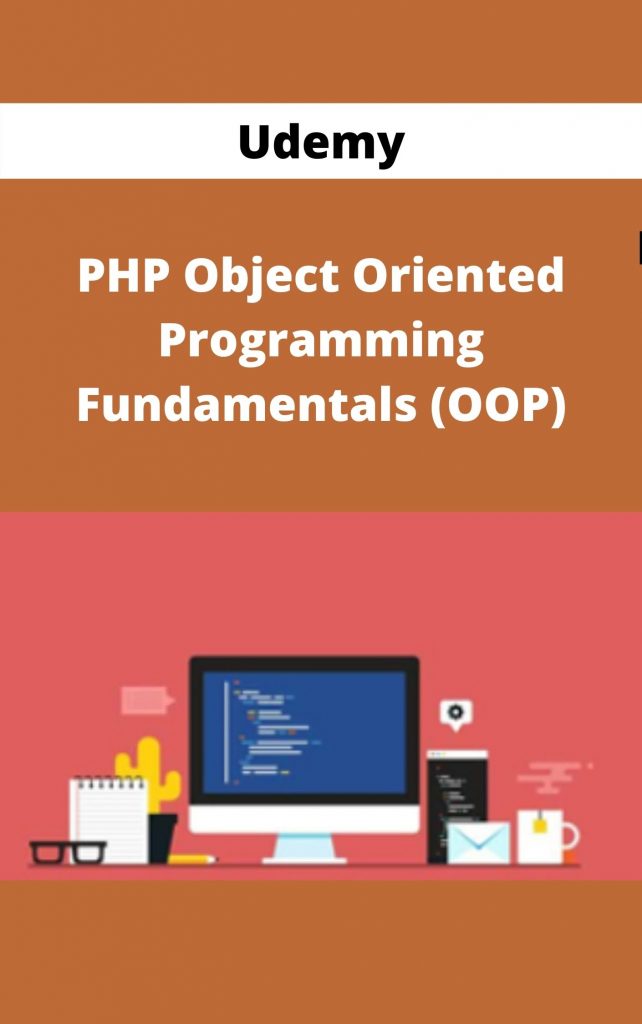 Udemy

PHP Object Oriented Programming Fundamentals (OOP)